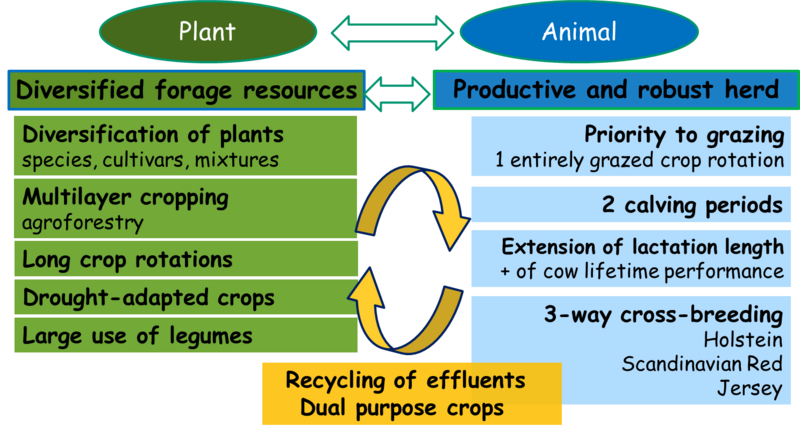 Plant

Animal

Diversified forage resources

Productive and robust herd

Diversification of plants
species, cultivars, mixtures

Multilayer cropping
agroforestry

Long crop rotations

Drought-adapted crops

Large use of legumes

Priority to grazing
1 entirely grazed crop rotation

2 calving periods

Extension of lactation length
+ of cow lifetime performance

3-way cross-breeding
Holstein
Scandinavian Red
Jersey

Recycling of effluents
Dual purpose crops